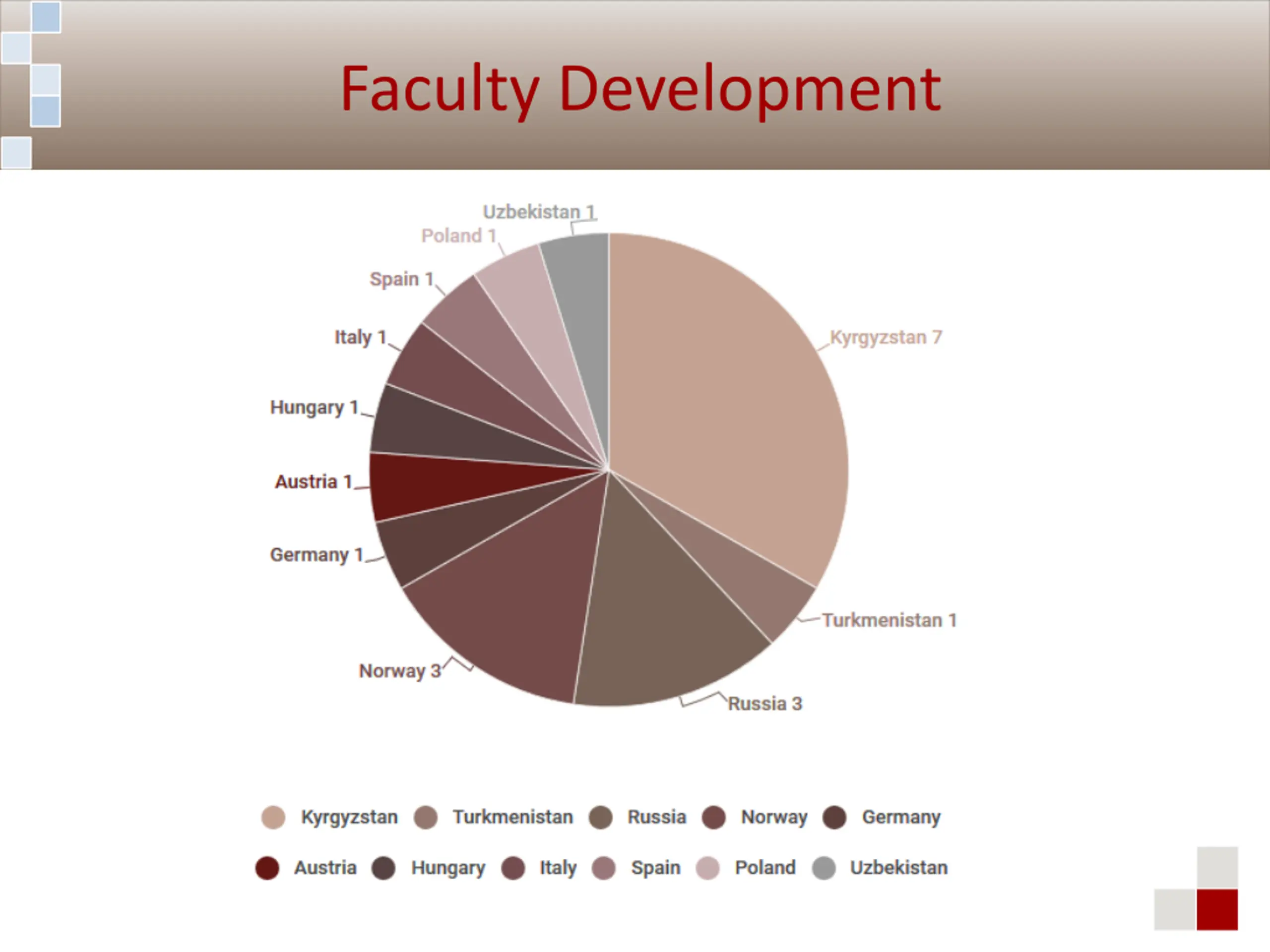 Faculty Development

Uzbekistan 1
Poland 1
Spain 1
Italy 1
Hungary 1
Austria 1
Germany 1
Norway 3
Russia 3
Turkmenistan 1
Kyrgyzstan 7

Kyrgyzstan Turkmenistan Russia Norway Germany
Austria Hungary Italy Spain Poland Uzbekistan